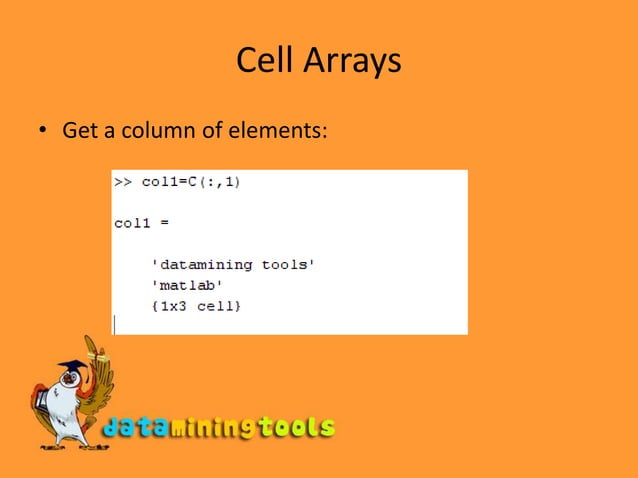 Cell Arrays

• Get a column of elements:

>> col1=C(:,1)

col1 =

    'datamining tools'
    'matlab'
    {1x3 cell}

dataminingtools